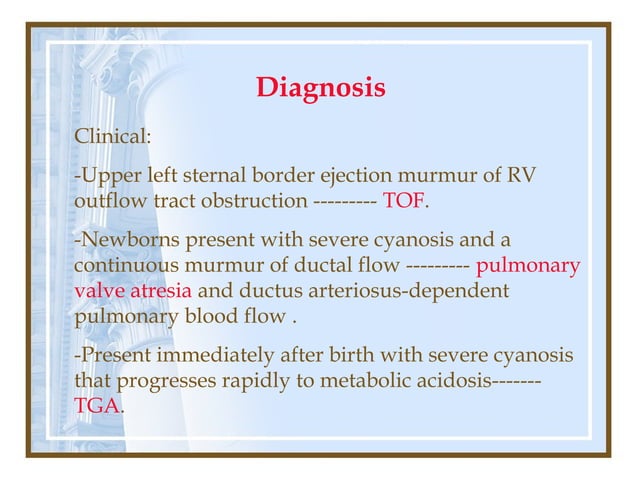 Diagnosis

Clinical:

-Upper left sternal border ejection murmur of RV outflow tract obstruction --------- TOF.

-Newborns present with severe cyanosis and a continuous murmur of ductal flow --------- pulmonary valve atresia and ductus arteriosus-dependent pulmonary blood flow .

-Present immediately after birth with severe cyanosis that progresses rapidly to metabolic acidosis------- TGA.